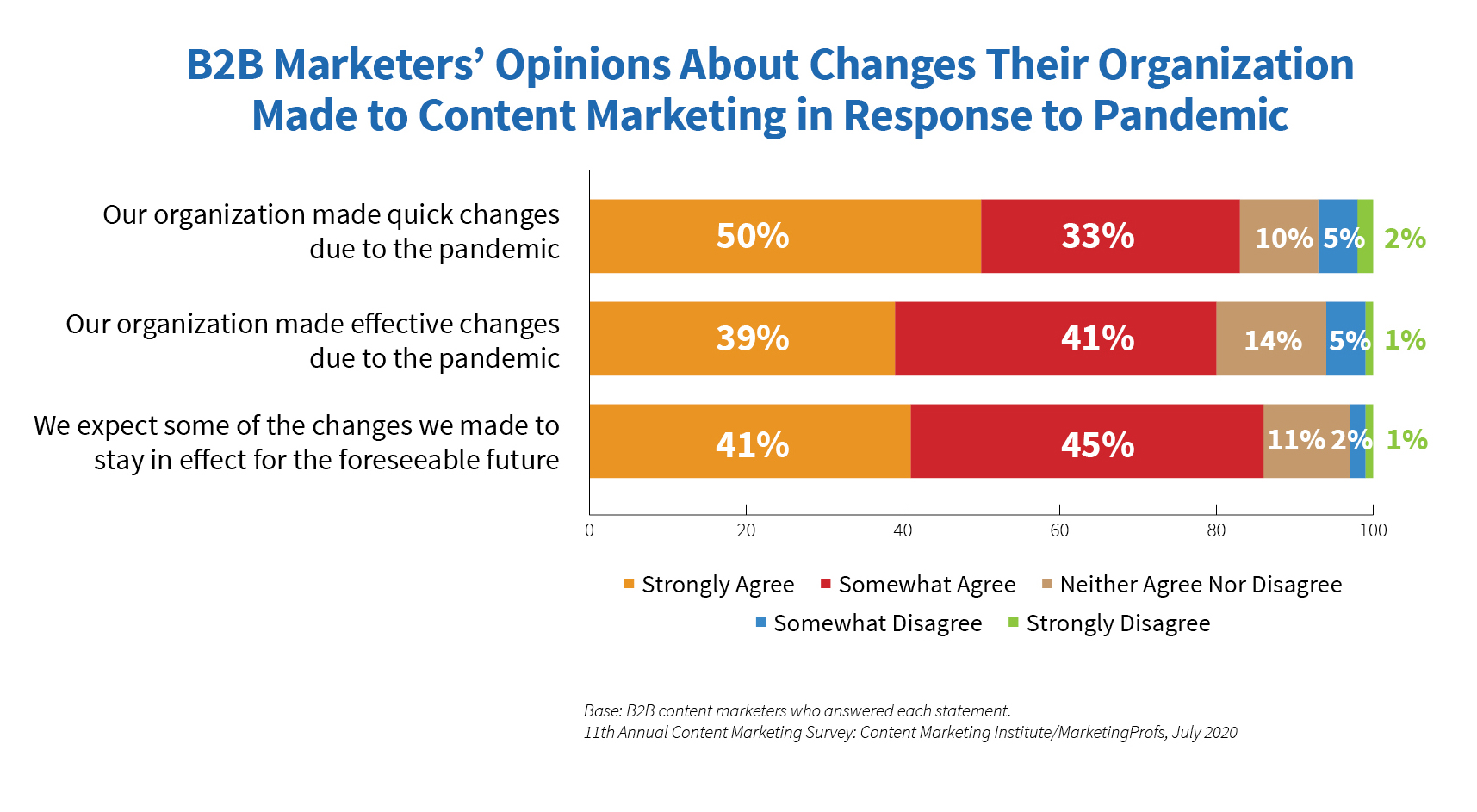 B2B Marketers' Opinions About Changes Their Organization Made to Content Marketing in Response to Pandemic

Our organization made quick changes due to the pandemic

50% 33% 10% 5% 2%

Our organization made effective changes due to the pandemic

39% 41% 14% 5% 1%

We expect some of the changes we made to stay in effect for the foreseeable future

41% 45% 11% 2% 1%

0 20 40 60 80 100

Strongly Agree
Somewhat Agree
Neither Agree Nor Disagree
Somewhat Disagree
Strongly Disagree

Base: B2B content marketers who answered each statement.
11th Annual Content Marketing Survey: Content Marketing Institute/MarketingProfs, July 2020